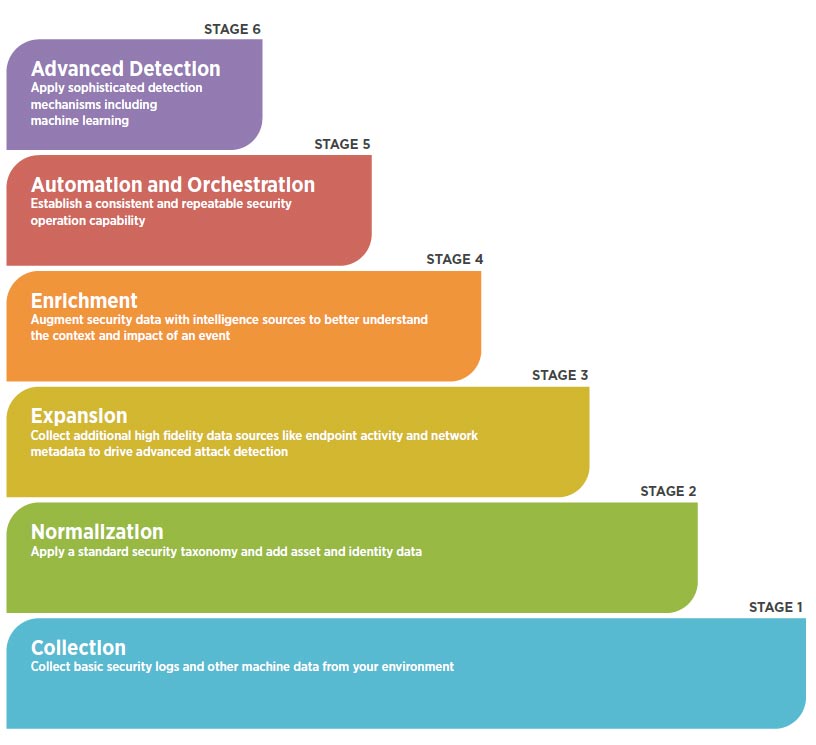 STAGE 6

Advanced Detection
Apply sophisticated detection mechanisms including machine learning

STAGE 5

Automation and Orchestration
Establish a consistent and repeatable security operation capability

STAGE 4

Enrichment
Augment security data with intelligence sources to better understand the context and impact of an event

STAGE 3

Expansion
Collect additional high fidelity data sources like endpoint activity and network metadata to drive advanced attack detection

STAGE 2

Normalization
Apply a standard security taxonomy and add asset and identity data

STAGE 1

Collection
Collect basic security logs and other machine data from your environment